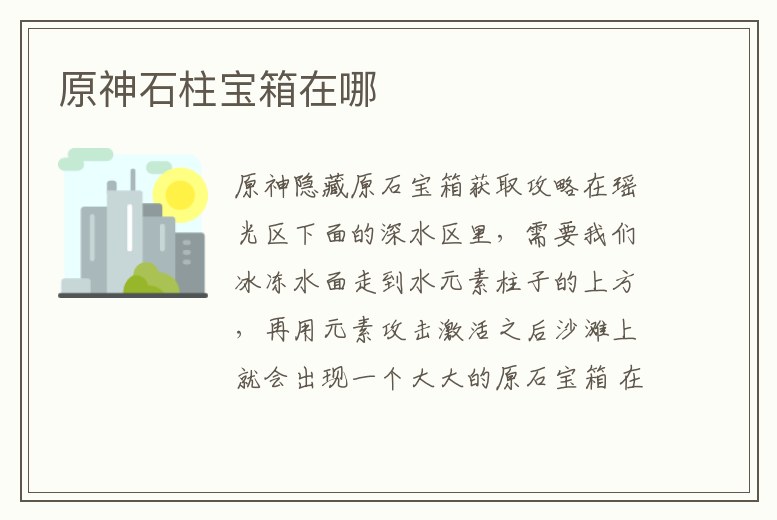 原神石柱宝箱在哪

原神隐藏原石宝箱获取攻略在瑶光区下面的深水区里，需要我们冰冻水面走到水元素柱子的上方，再用元素攻击激活之后沙滩上就会出现一个大大的原石宝箱 在